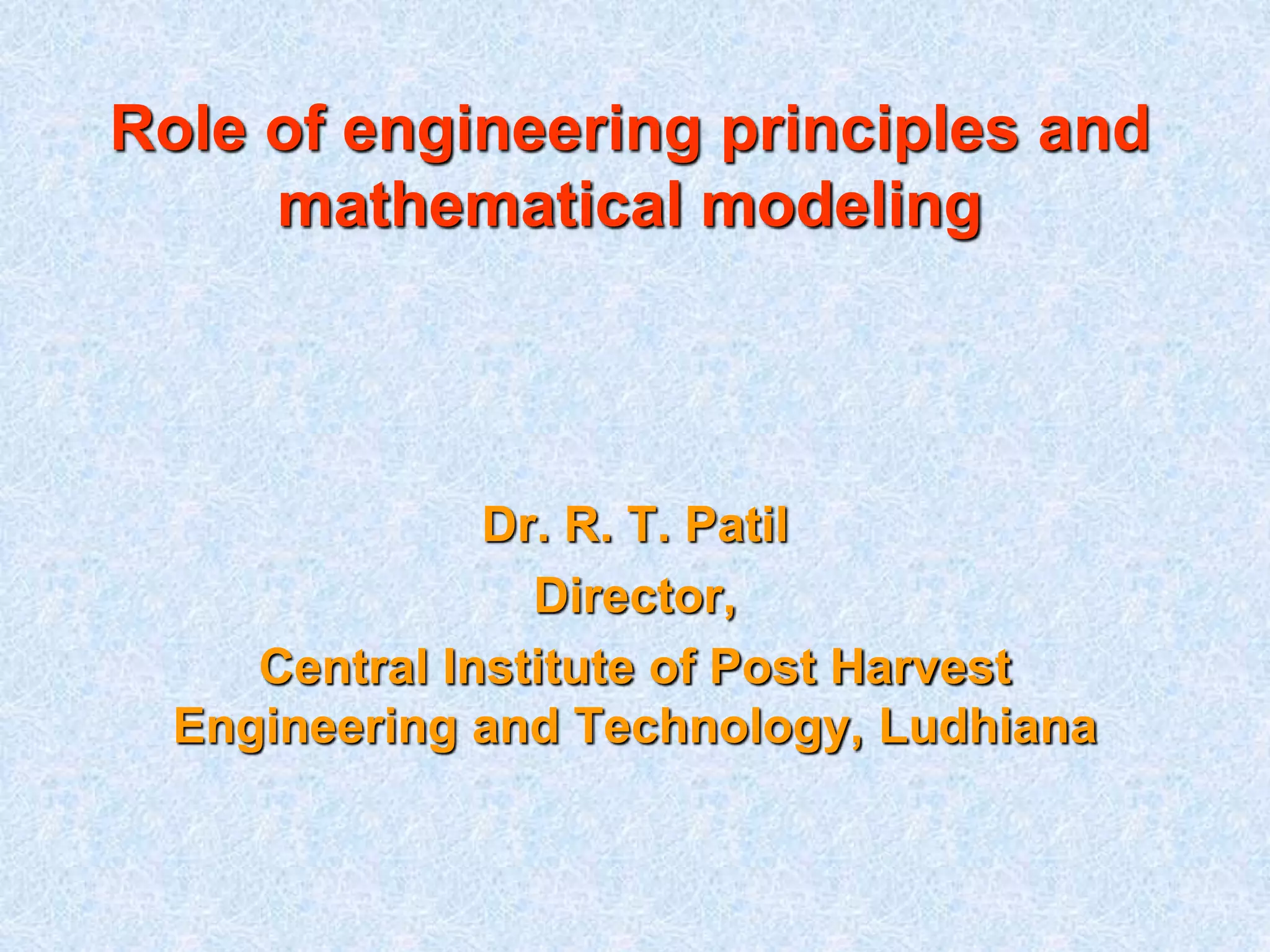 Role of engineering principles and mathematical modeling

Dr. R. T. Patil

Director,

Central Institute of Post Harvest Engineering and Technology, Ludhiana